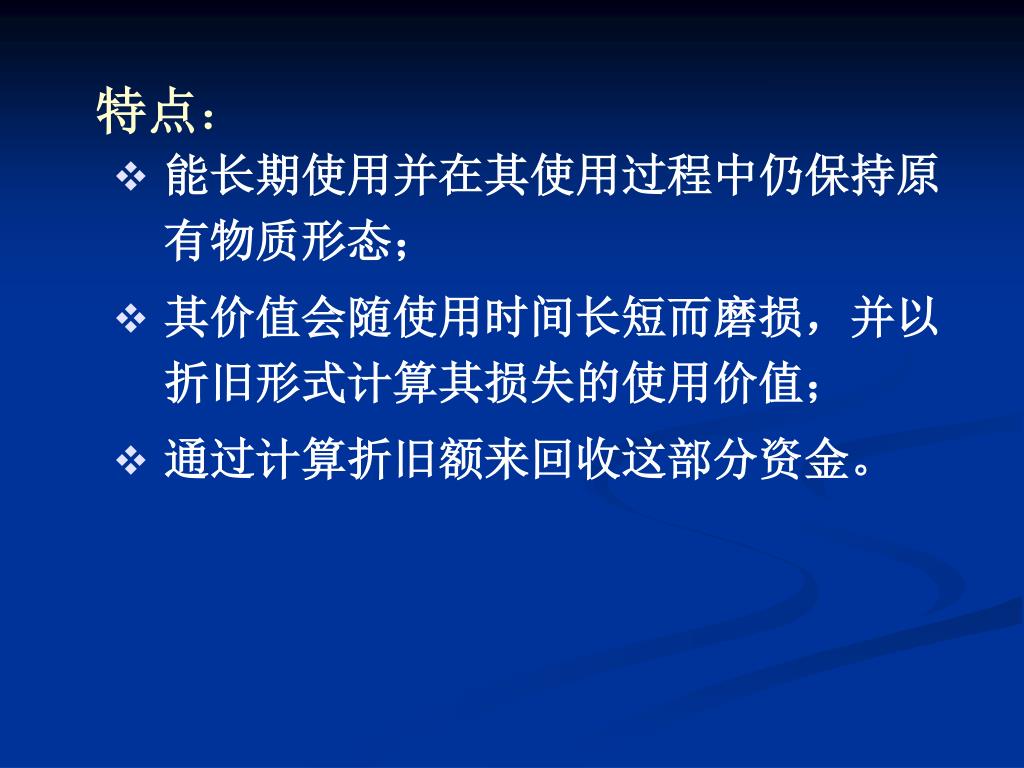 特点：

❖ 能长期使用并在其使用过程中仍保持原有物质形态；

❖ 其价值会随使用时间长短而磨损，并以折旧形式计算其损失的使用价值；

❖ 通过计算折旧额来回收这部分资金。